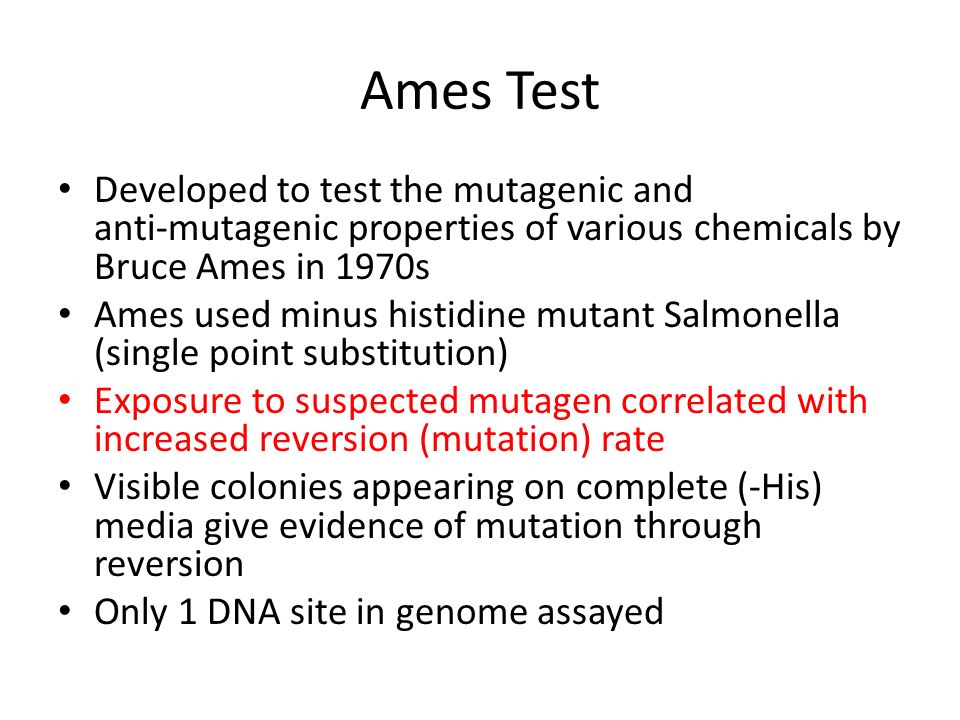 Ames Test

• Developed to test the mutagenic and anti-mutagenic properties of various chemicals by Bruce Ames in 1970s
• Ames used minus histidine mutant Salmonella (single point substitution)
• Exposure to suspected mutagen correlated with increased reversion (mutation) rate
• Visible colonies appearing on complete (-His) media give evidence of mutation through reversion
• Only 1 DNA site in genome assayed